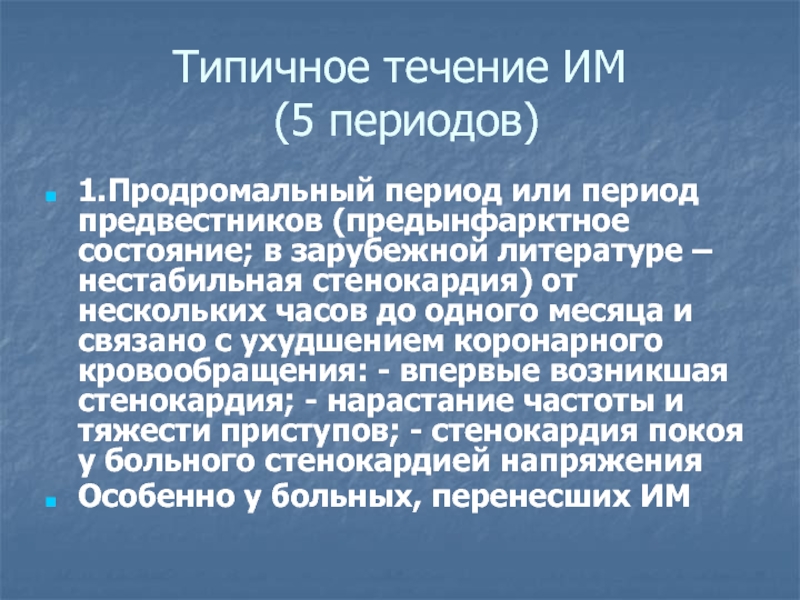 Типичное течение ИМ
(5 периодов)

1.Продромальный период или период предвестников (предынфарктное состояние; в зарубежной литературе – нестабильная стенокардия) от нескольких часов до одного месяца и связано с ухудшением коронарного кровообращения: - впервые возникшая стенокардия; - нарастание частоты и тяжести приступов; - стенокардия покоя у больного стенокардией напряжения

Особенно у больных, перенесших ИМ